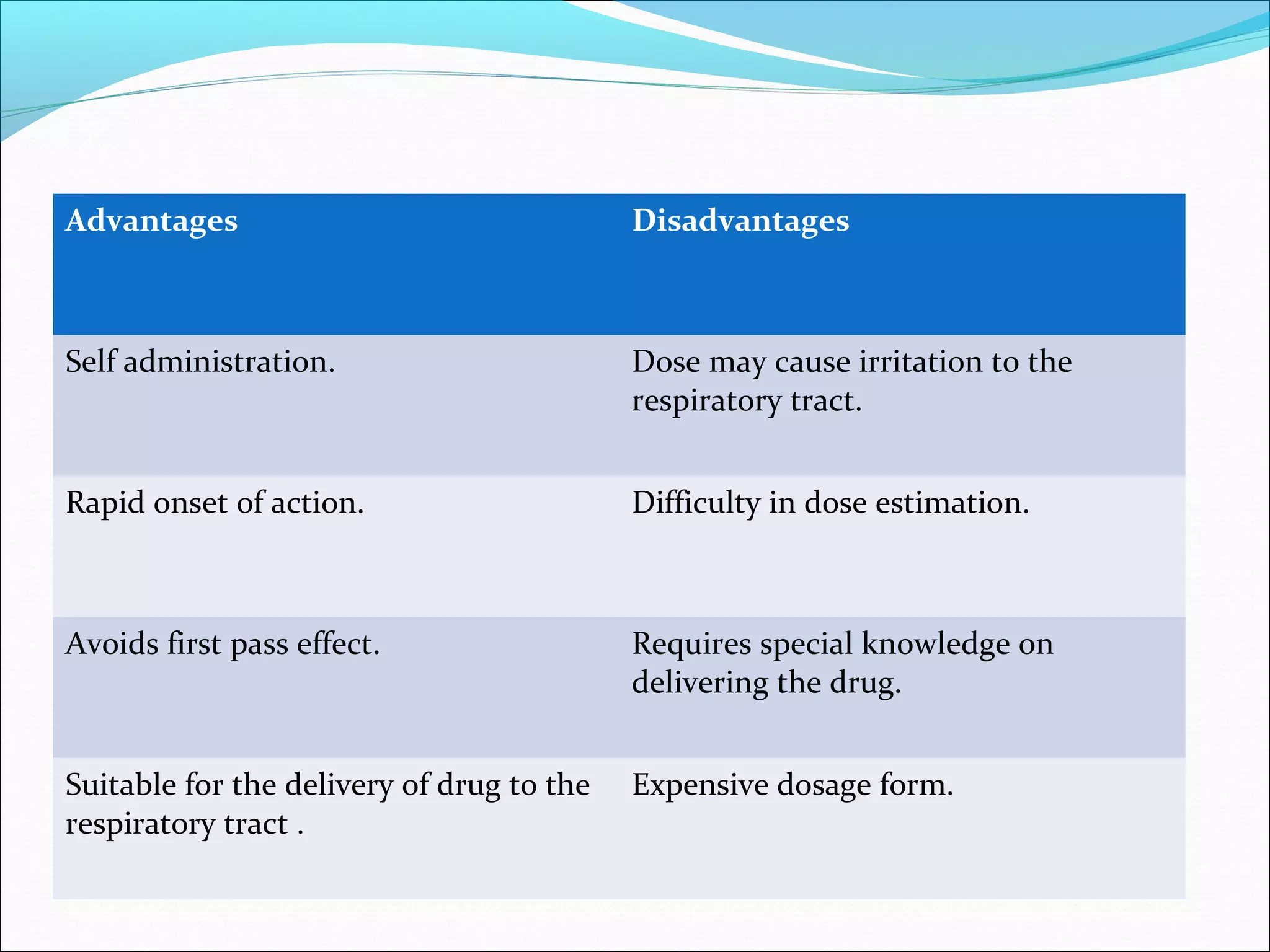 | Advantages | Disadvantages |
|---|---|
| Self administration. | Dose may cause irritation to the respiratory tract. |
| Rapid onset of action. | Difficulty in dose estimation. |
| Avoids first pass effect. | Requires special knowledge on delivering the drug. |
| Suitable for the delivery of drug to the respiratory tract . | Expensive dosage form. |